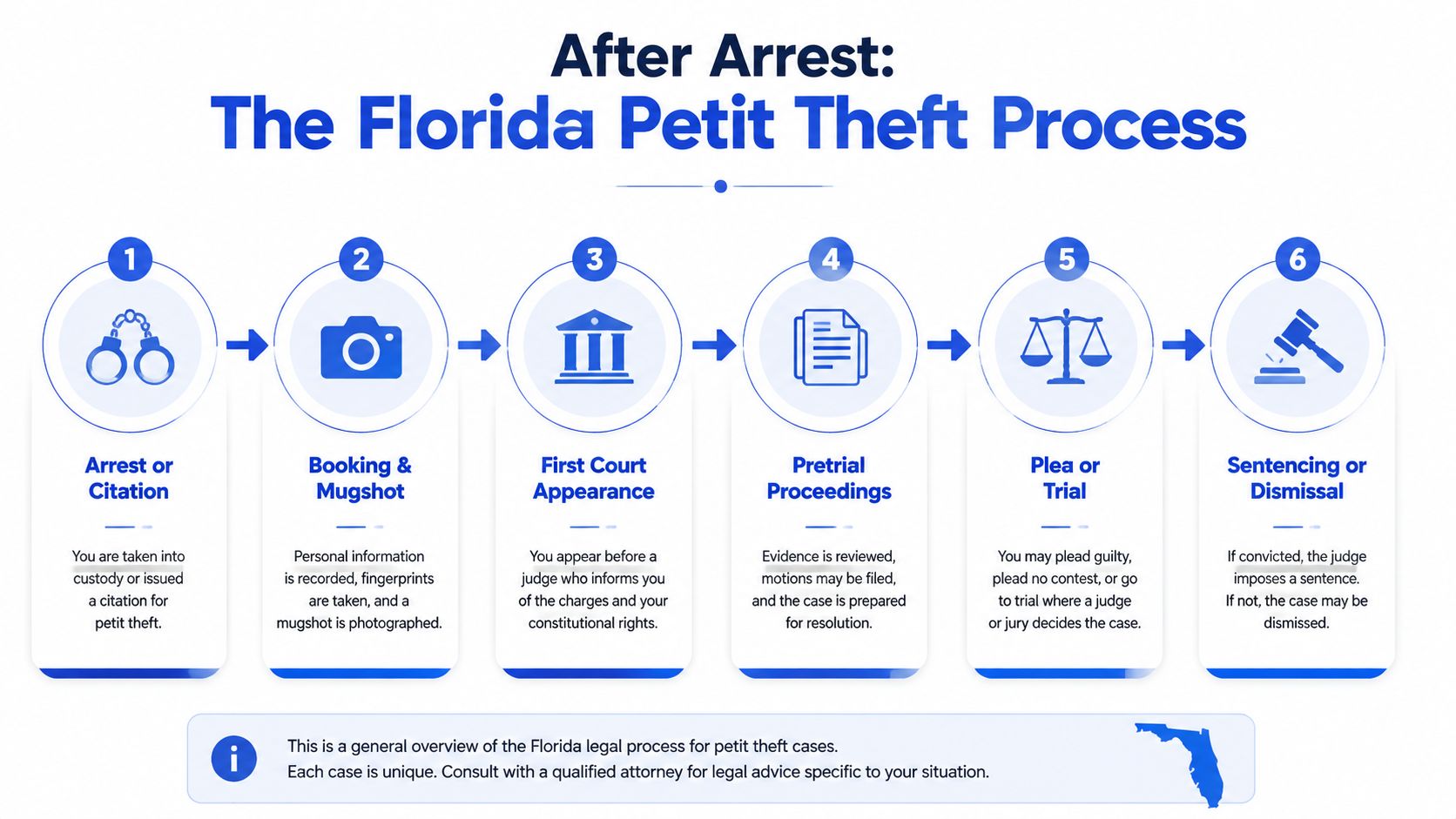 After Arrest:
The Florida Petit Theft Process

1
Arrest or Citation
You are taken into custody or issued a citation for petit theft.

2
Booking & Mugshot
Personal information is recorded, fingerprints are taken, and a mugshot is photographed.

3
First Court Appearance
You appear before a judge who informs you of the charges and your constitutional rights.

4
Pretrial Proceedings
Evidence is reviewed, motions may be filed, and the case is prepared for resolution.

5
Plea or Trial
You may plead guilty, plead no contest, or go to trial where a judge or jury decides the case.

6
Sentencing or Dismissal
If convicted, the judge imposes a sentence. If not, the case may be dismissed.

i
This is a general overview of the Florida legal process for petit theft cases.
Each case is unique. Consult with a qualified attorney for legal advice specific to your situation.